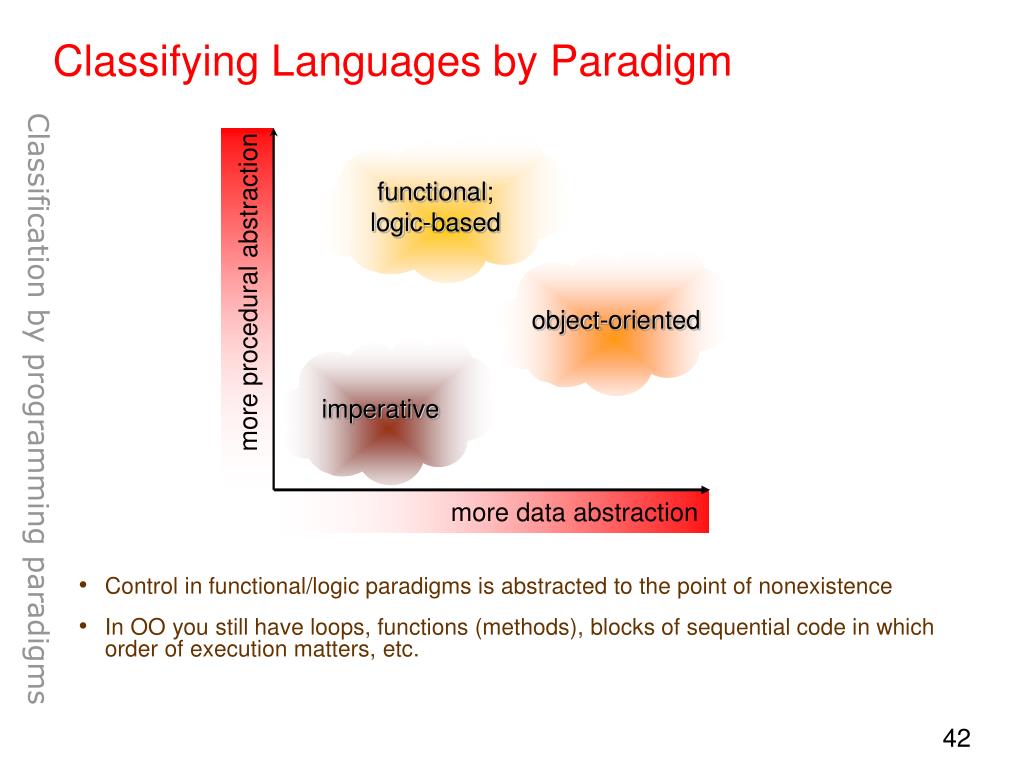 Classifying Languages by Paradigm

Classification by programming paradigms

more procedural abstraction

functional; logic-based

object-oriented

imperative

more data abstraction

• Control in functional/logic paradigms is abstracted to the point of nonexistence

• In OO you still have loops, functions (methods), blocks of sequential code in which order of execution matters, etc.

42